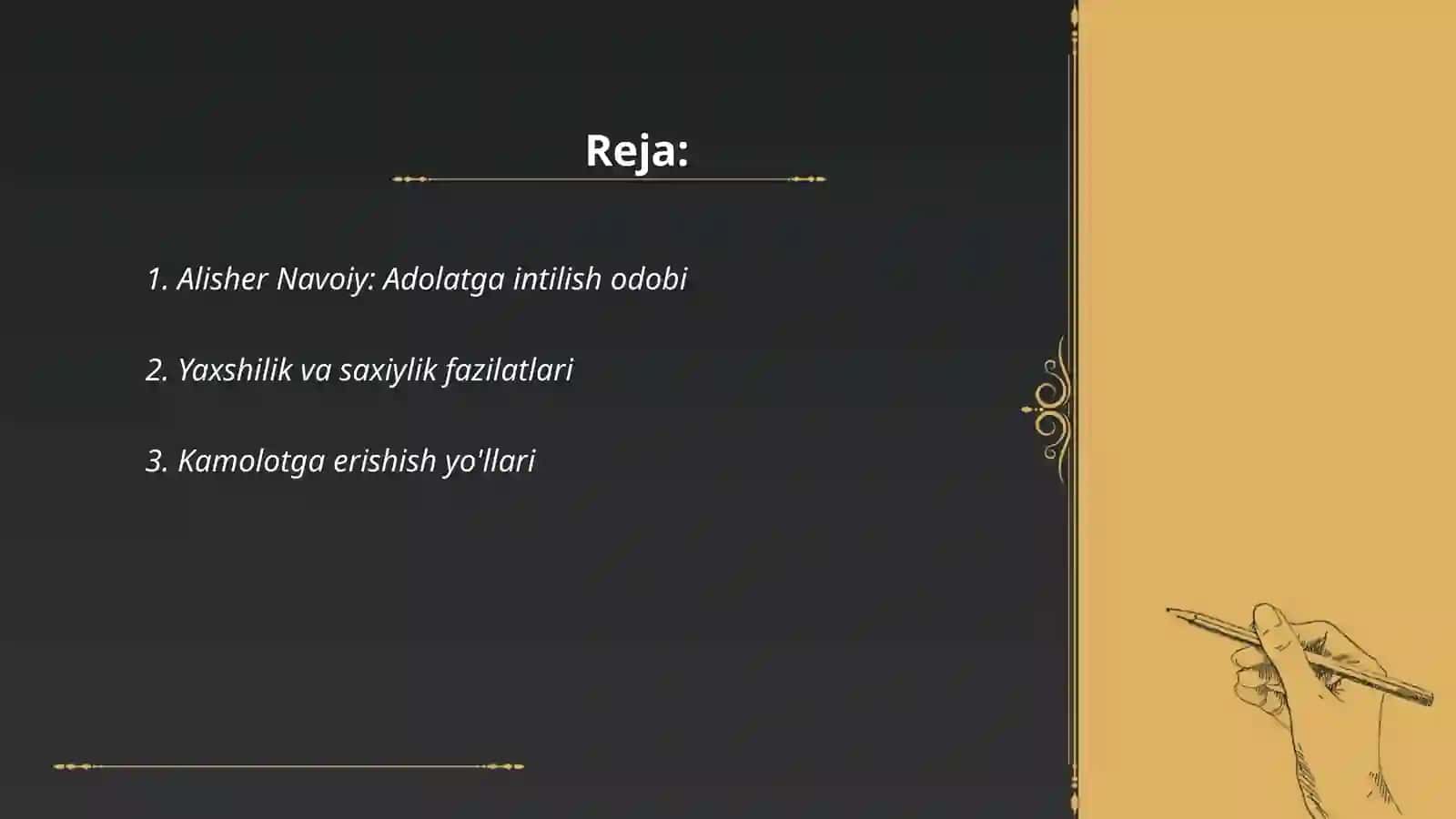 Reja:

1. Alisher Navoiy: Adolatga intilish odobi

2. Yaxshilik va saxiylik fazilatlari

3. Kamolotga erishish yo'llari